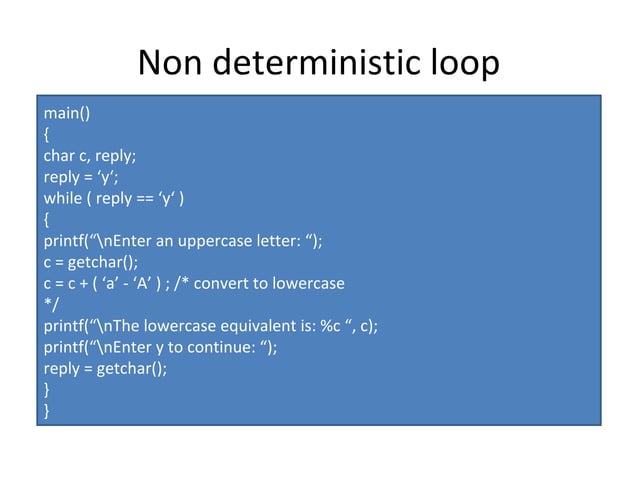 Non deterministic loop

main()
{
char c, reply;
reply = ‘y‘;
while ( reply == ‘y‘ )
{
printf(“\nEnter an uppercase letter: “);
c = getchar();
c = c + ( ‘a’ - ‘A’ ) ; /* convert to lowercase
*/
printf(“\nThe lowercase equivalent is: %c “, c);
printf(“\nEnter y to continue: “);
reply = getchar();
}
}